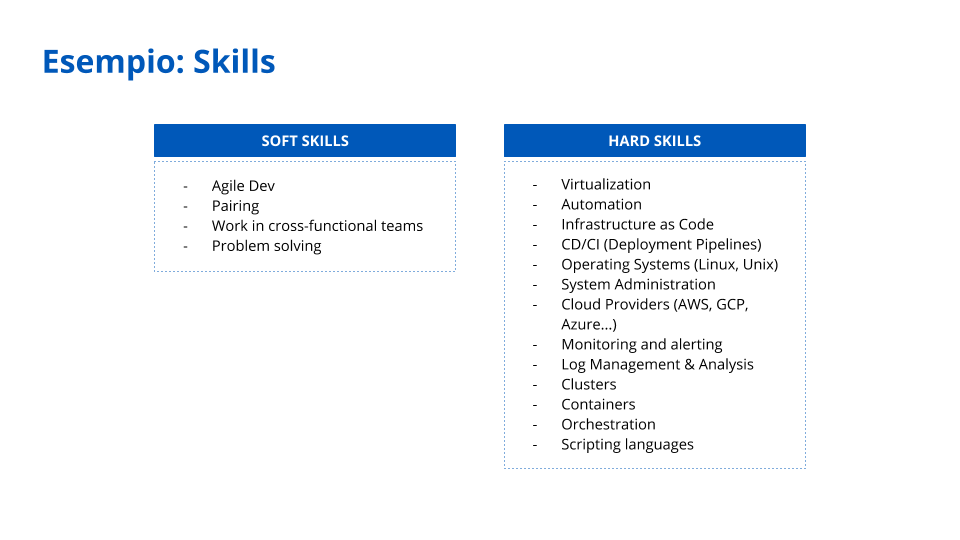 Esempio: Skills

SOFT SKILLS

- Agile Dev
- Pairing
- Work in cross-functional teams
- Problem solving

HARD SKILLS

- Virtualization
- Automation
- Infrastructure as Code
- CD/CI (Deployment Pipelines)
- Operating Systems (Linux, Unix)
- System Administration
- Cloud Providers (AWS, GCP, Azure…)
- Monitoring and alerting
- Log Management & Analysis
- Clusters
- Containers
- Orchestration
- Scripting languages